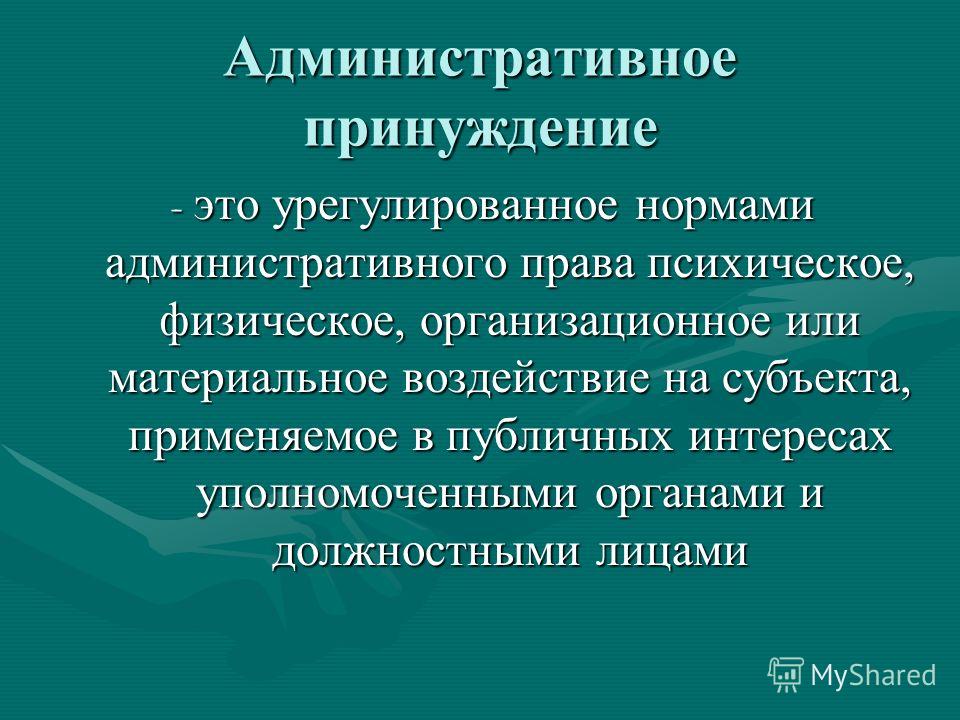 Административное принуждение

- это урегулированное нормами административного права психическое, физическое, организационное или материальное воздействие на субъекта, применяемое в публичных интересах уполномоченными органами и должностными лицами

MyShared